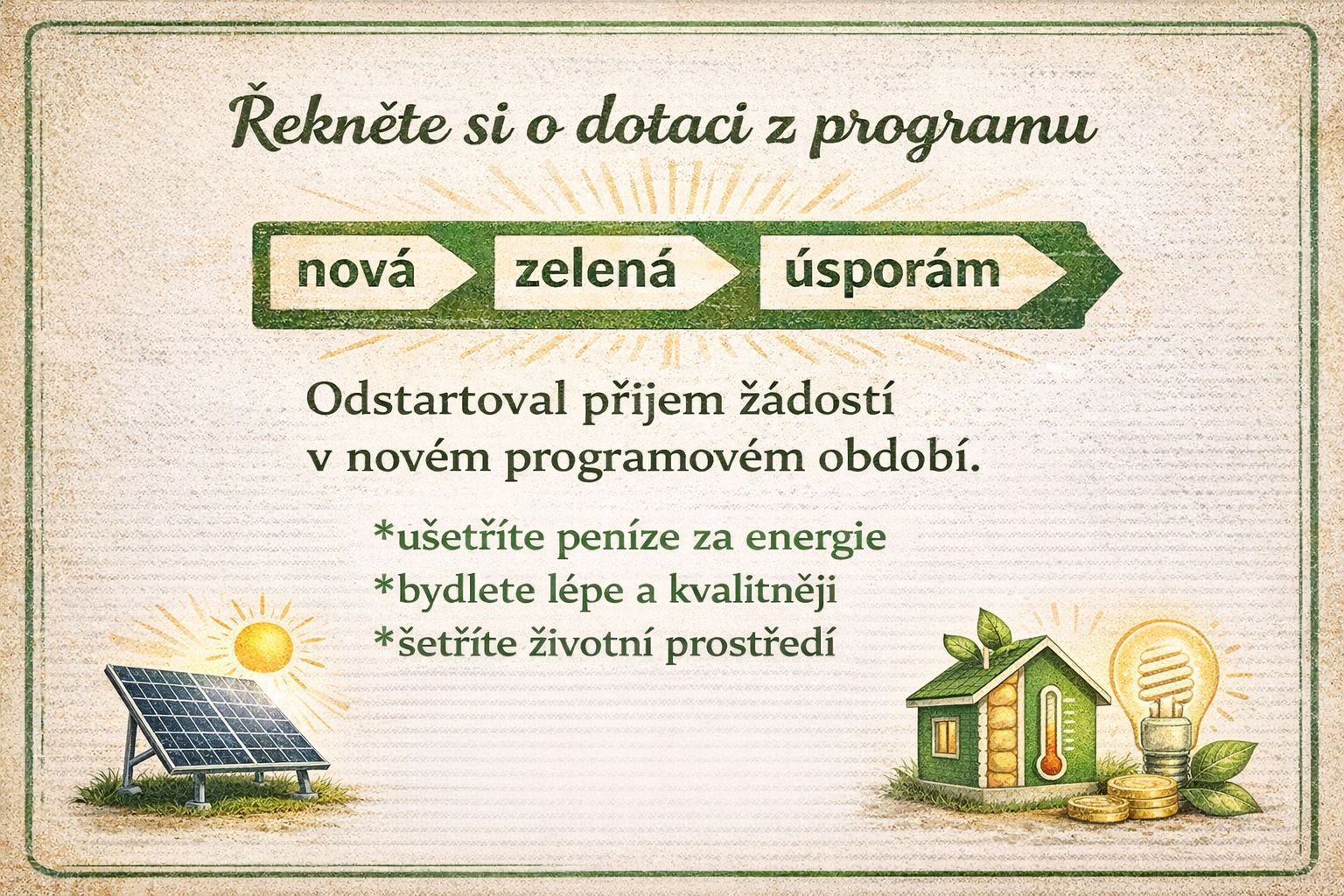 Řekněte si o dotaci z programu

nová zelená úsporám

Odstartoval přijem žádostí v novém programovém období.

*ušetříte peníze za energie
*bydlete lépe a kvalitněji
*šetříte životní prostředí